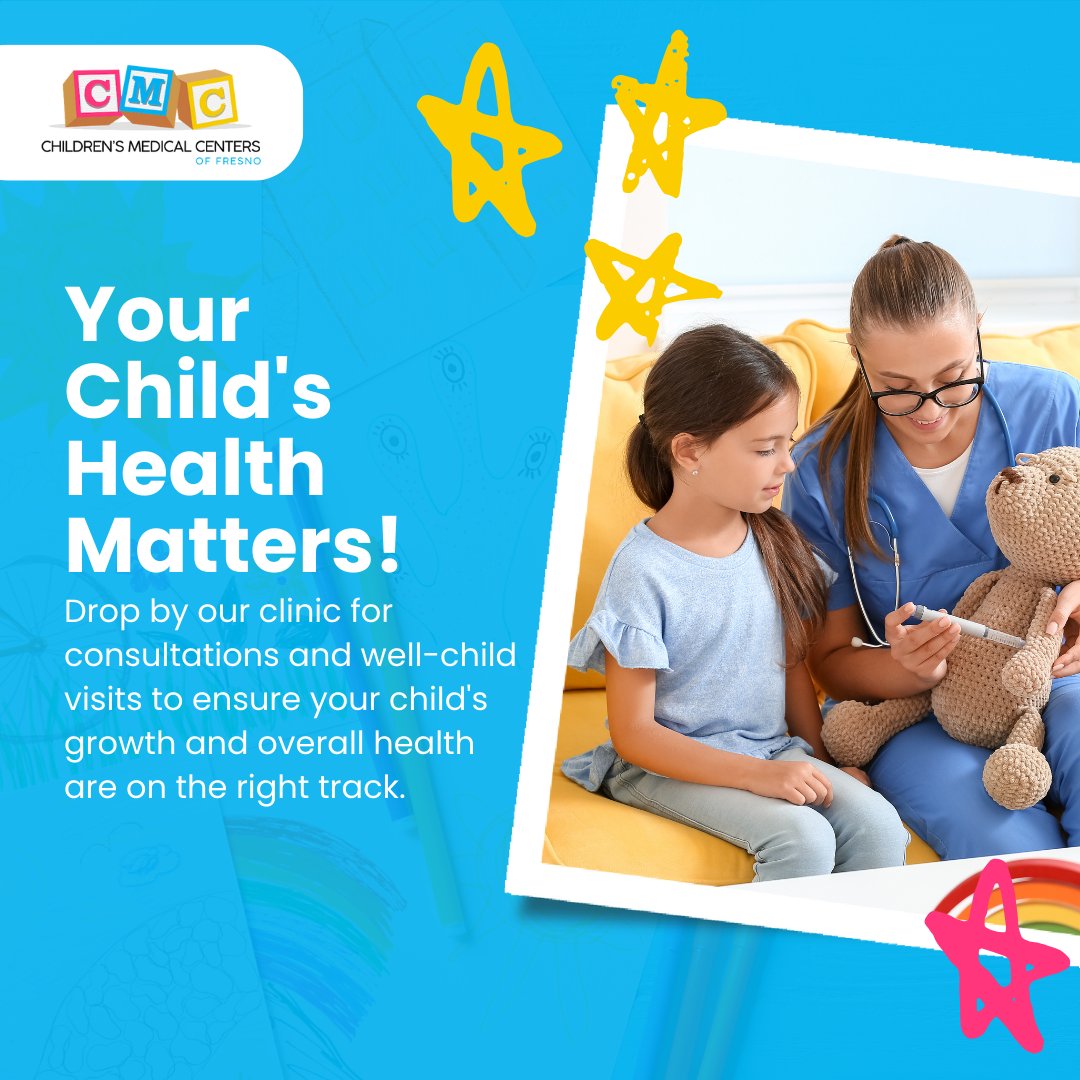 CMC
CHILDREN'S MEDICAL CENTERS
OF FRESNO

Your Child's Health Matters!

Drop by our clinic for consultations and well-child visits to ensure your child's growth and overall health are on the right track.